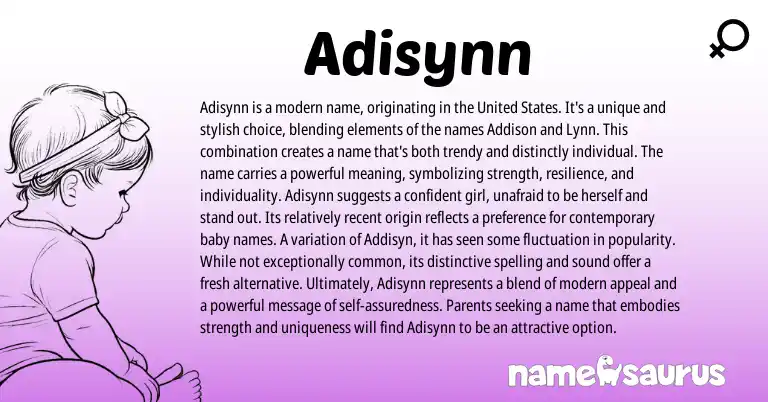 Adisynn

Adisynn is a modern name, originating in the United States. It's a unique and stylish choice, blending elements of the names Addison and Lynn. This combination creates a name that's both trendy and distinctly individual. The name carries a powerful meaning, symbolizing strength, resilience, and individuality. Adisynn suggests a confident girl, unafraid to be herself and stand out. Its relatively recent origin reflects a preference for contemporary baby names. A variation of Addisyn, it has seen some fluctuation in popularity. While not exceptionally common, its distinctive spelling and sound offer a fresh alternative. Ultimately, Adisynn represents a blend of modern appeal and a powerful message of self-assuredness. Parents seeking a name that embodies strength and uniqueness will find Adisynn to be an attractive option.

namesaurus